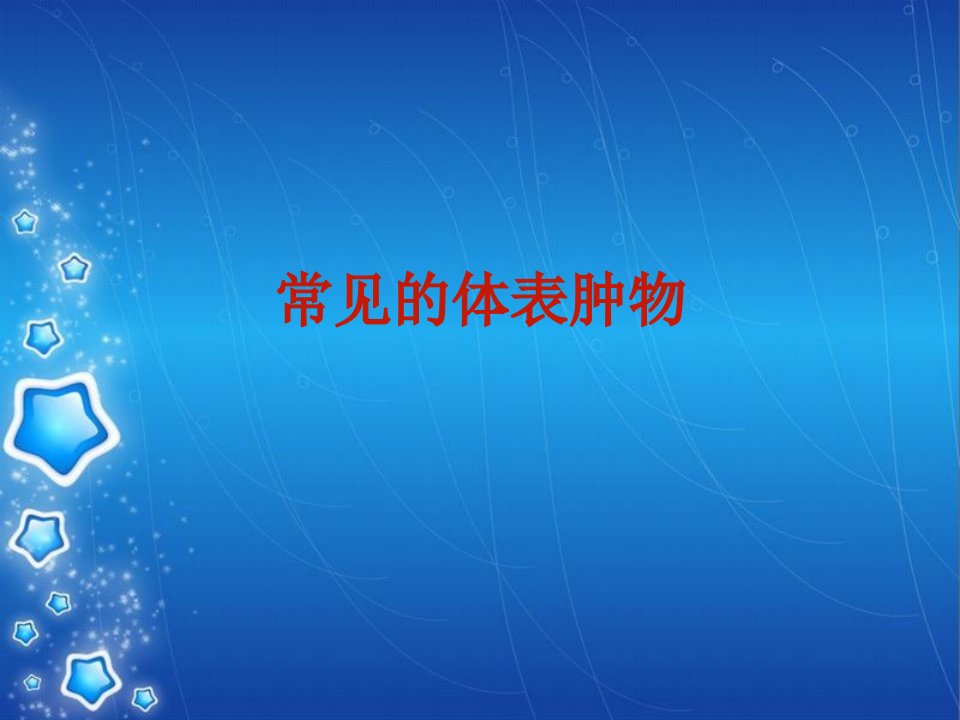 常见的体表肿物